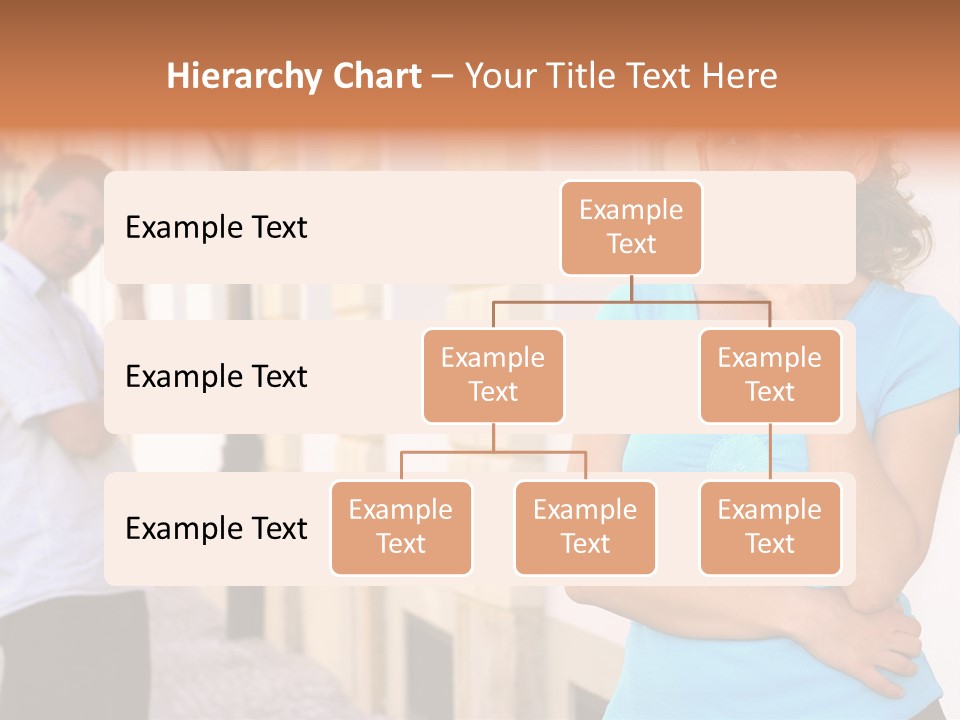 Hierarchy Chart – Your Title Text Here

Example Text

Example Text

Example Text

Example Text

Example Text

Example Text

Example Text

Example Text

Example Text